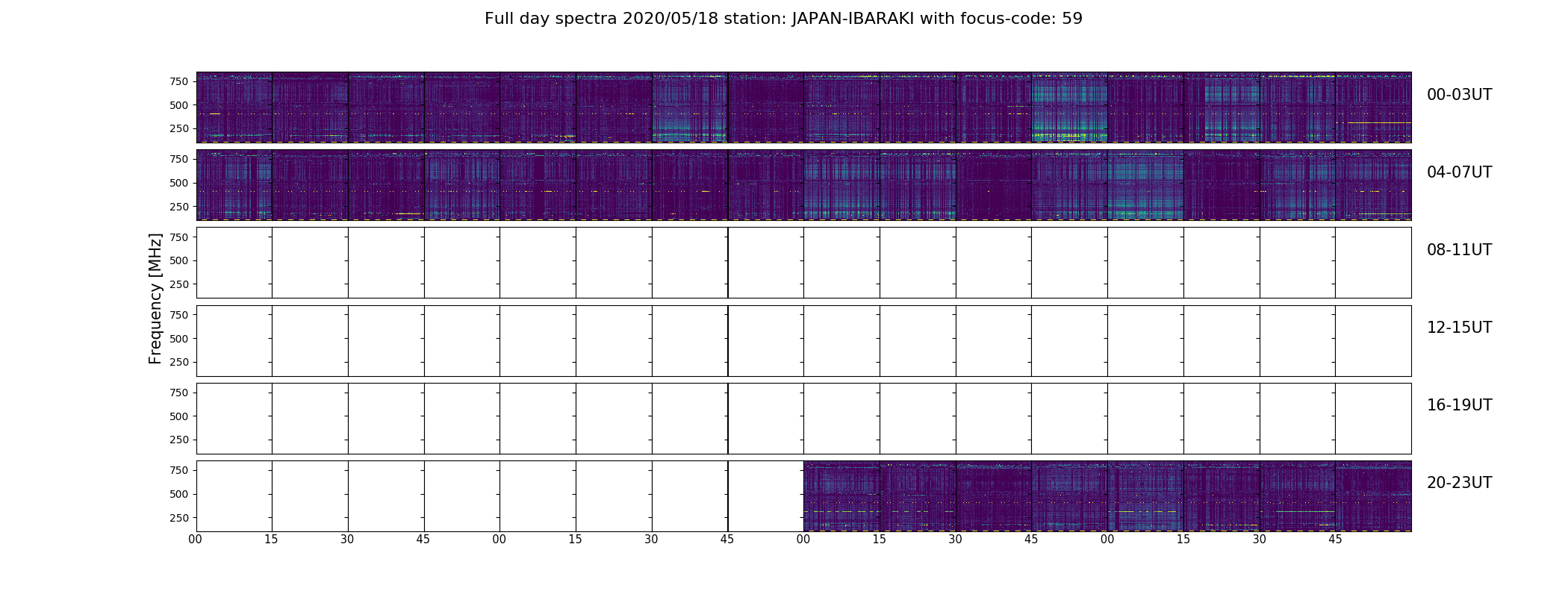 Full day spectra 2020/05/18 station: JAPAN-IBARAKI with focus-code: 59

Frequency [MHz]

750
500
250
00-03UT

750
500
250
04-07UT

750
500
250
08-11UT

750
500
250
12-15UT

750
500
250
16-19UT

750
500
250
20-23UT

00 15 30 45 00 15 30 45 00 15 30 45 00 15 30 45